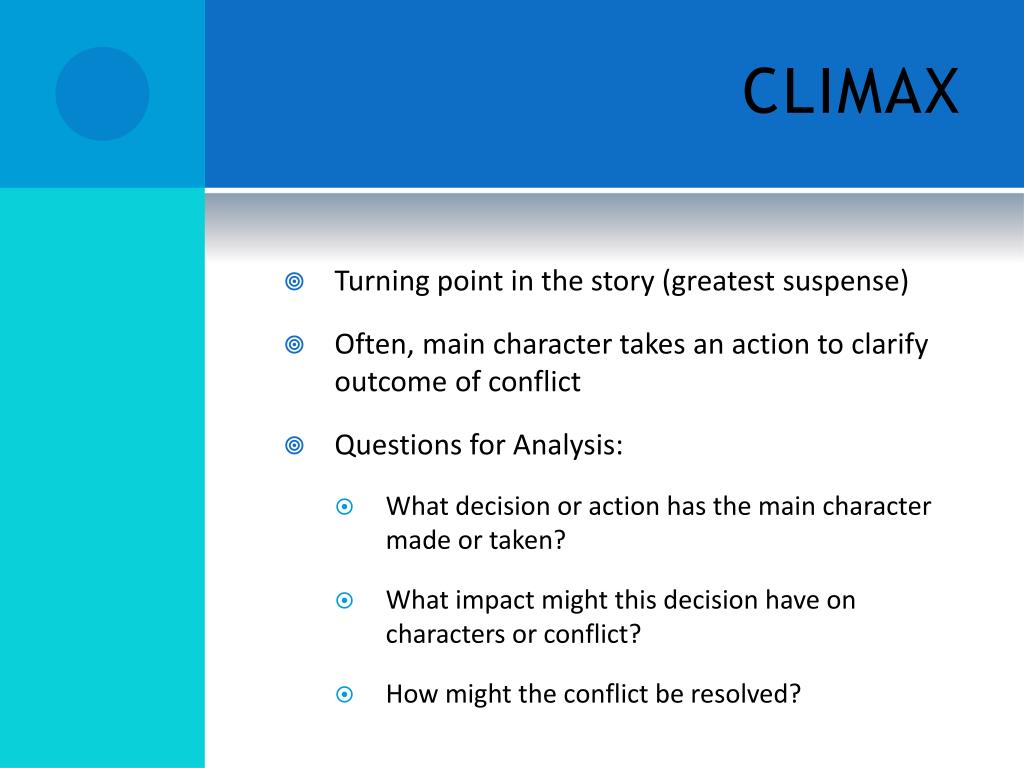 CLIMAX

Turning point in the story (greatest suspense)

Often, main character takes an action to clarify outcome of conflict

Questions for Analysis:

What decision or action has the main character made or taken?

What impact might this decision have on characters or conflict?

How might the conflict be resolved?